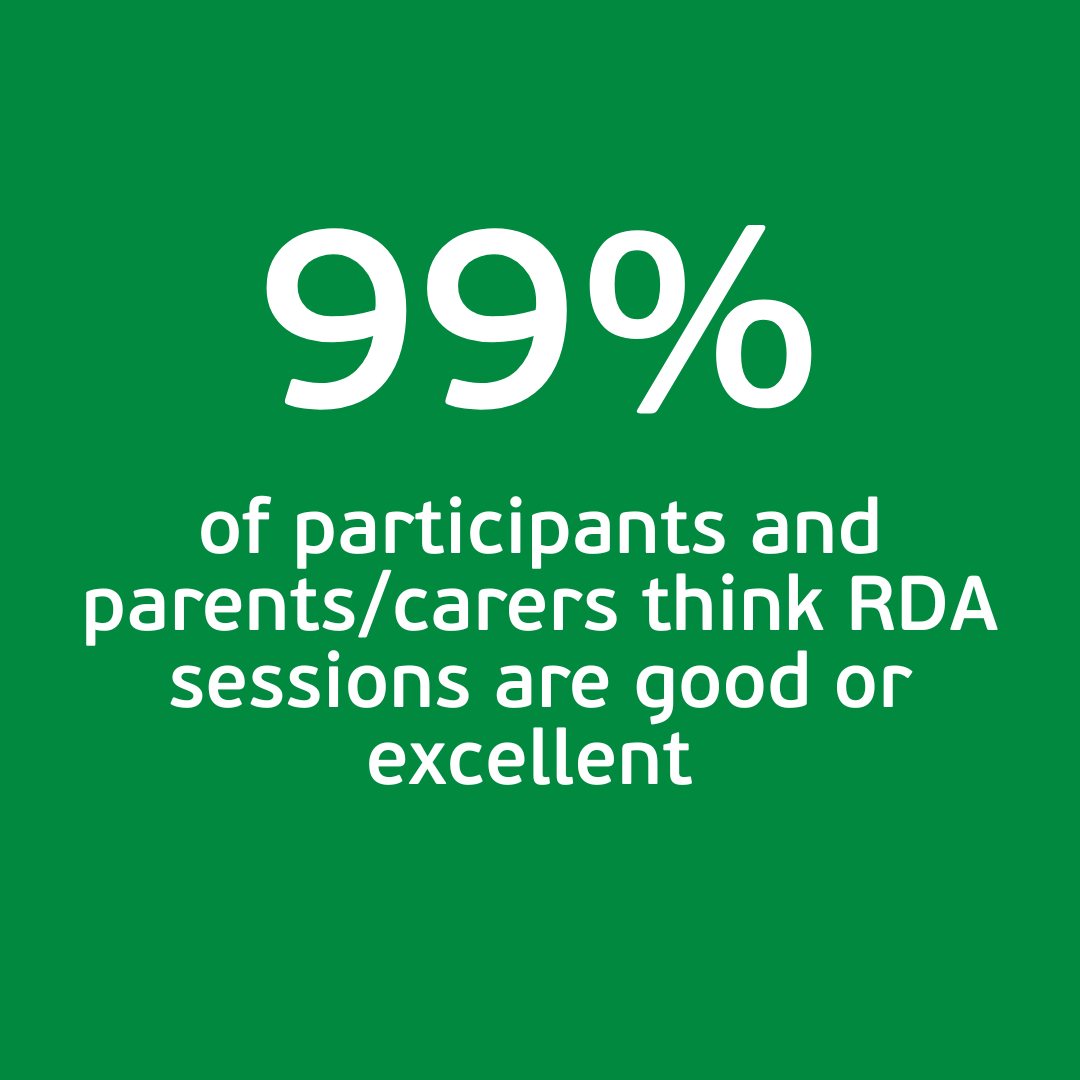 99%

of participants and parents/carers think RDA sessions are good or excellent